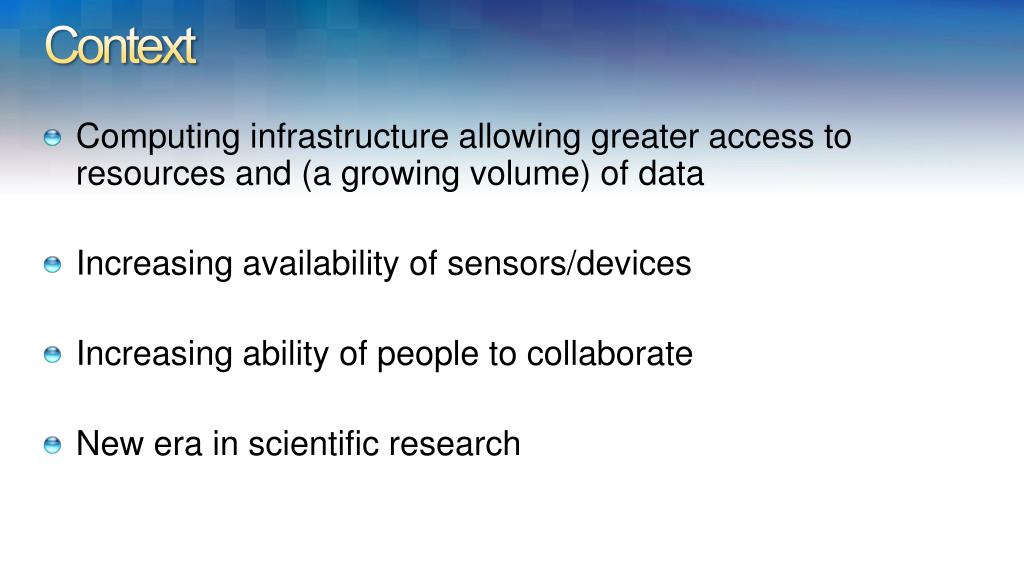 Context

Computing infrastructure allowing greater access to resources and (a growing volume) of data

Increasing availability of sensors/devices

Increasing ability of people to collaborate

New era in scientific research